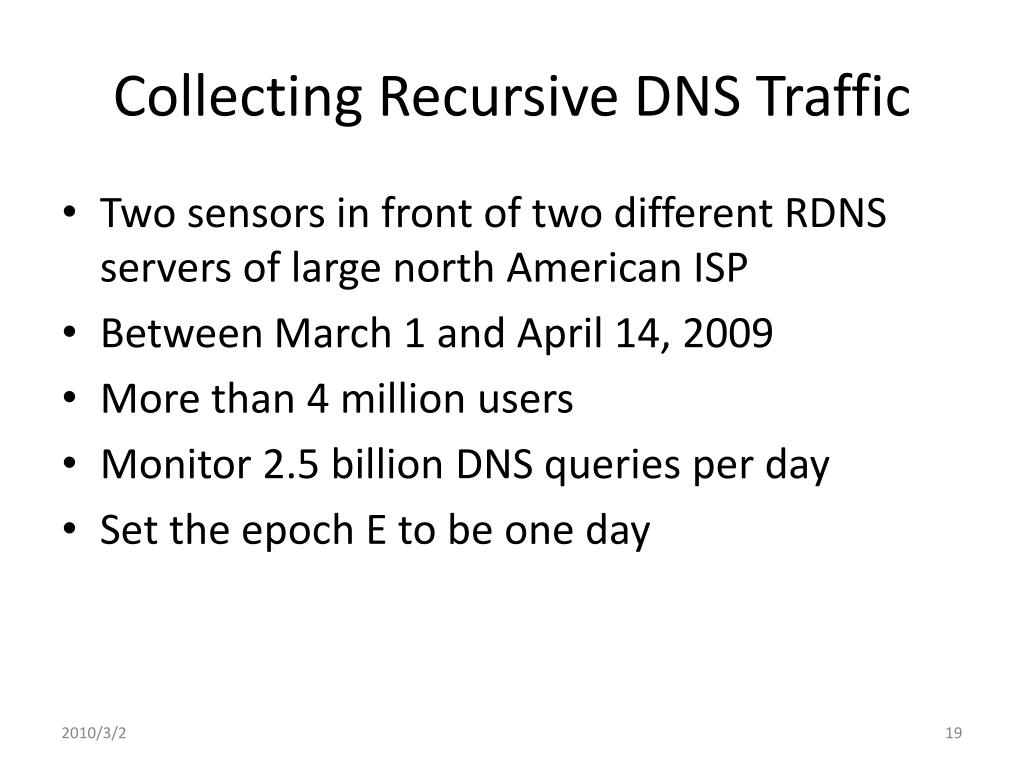 Collecting Recursive DNS Traffic

• Two sensors in front of two different RDNS servers of large north American ISP
• Between March 1 and April 14, 2009
• More than 4 million users
• Monitor 2.5 billion DNS queries per day
• Set the epoch E to be one day

2010/3/2

19